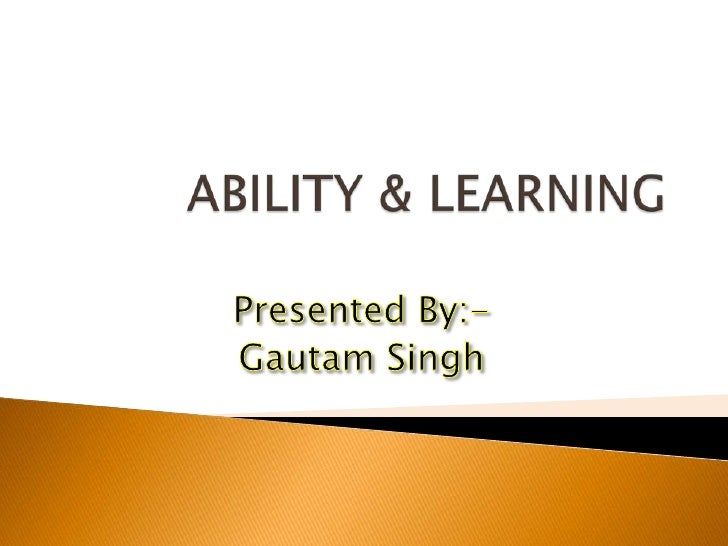 ABILITY & LEARNING

Presented By:-
Gautam Singh